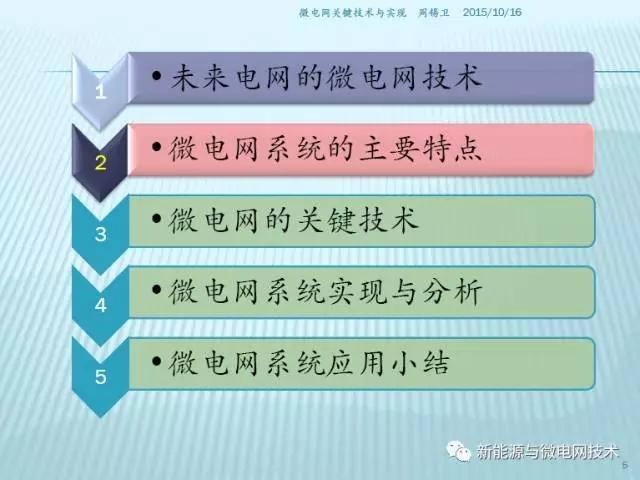 微电网关键技术与实现 周锡卫 2015/10/16

1
• 未来电网的微电网技术

2
• 微电网系统的主要特点

3
• 微电网的关键技术

4
• 微电网系统实现与分析

5
• 微电网系统应用小结

新能源与微电网技术

6